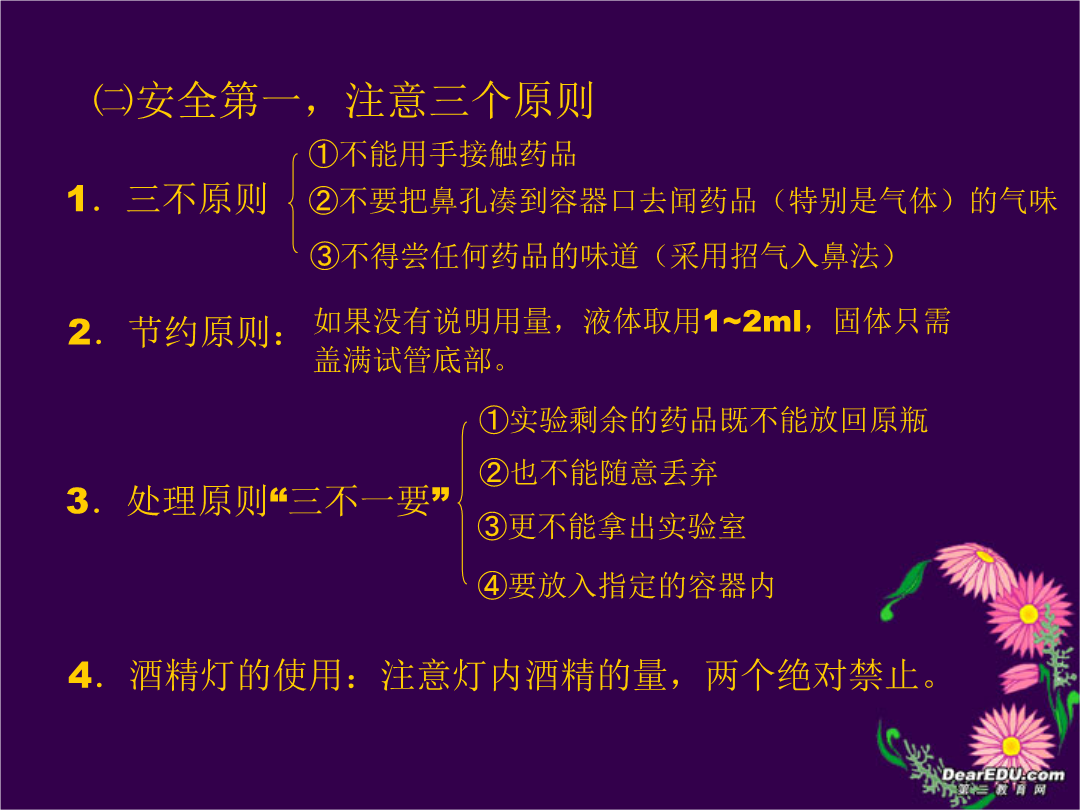 ㈡安全第一，注意三个原则

1．三不原则
①不能用手接触药品
②不要把鼻孔凑到容器口去闻药品（特别是气体）的气味
③不得尝任何药品的味道（采用招气入鼻法）

2．节约原则：如果没有说明用量，液体取用1~2ml，固体只需盖满试管底部。

3．处理原则“三不一要”
①实验剩余的药品既不能放回原瓶
②也不能随意丢弃
③更不能拿出实验室
④要放入指定的容器内

4．酒精灯的使用：注意灯内酒精的量，两个绝对禁止。

DearEDU.com
第二教育网